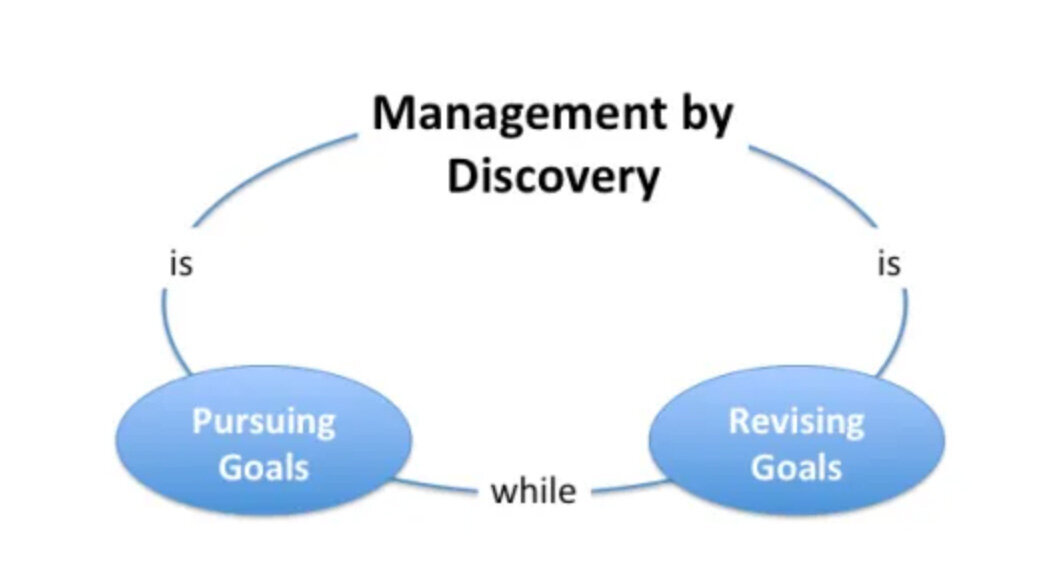 Management by Discovery

is

is

Pursuing Goals

while

Revising Goals